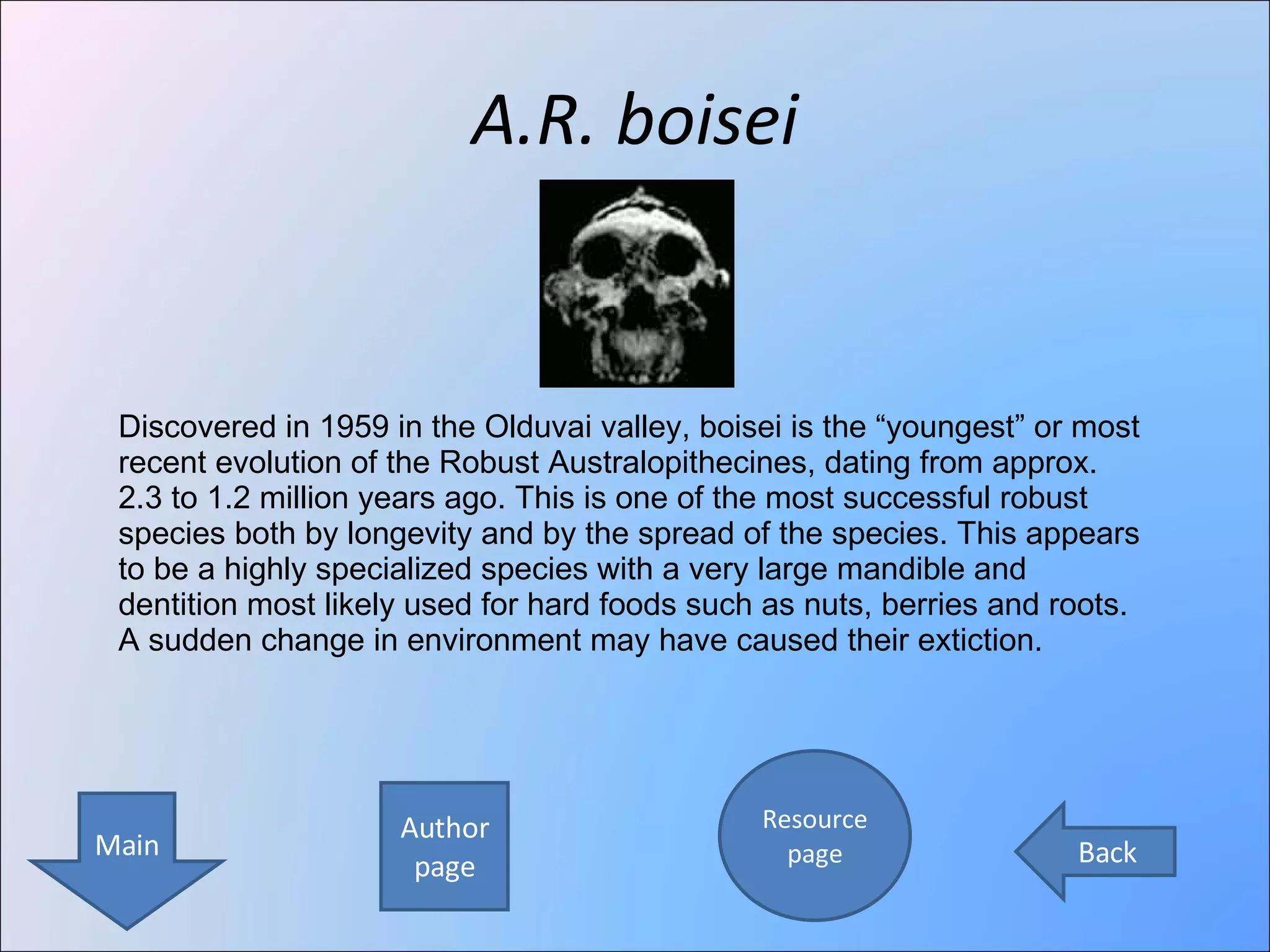 A.R. boisei

Discovered in 1959 in the Olduvai valley, boisei is the “youngest” or most recent evolution of the Robust Australopithecines, dating from approx. 2.3 to 1.2 million years ago. This is one of the most successful robust species both by longevity and by the spread of the species. This appears to be a highly specialized species with a very large mandible and dentition most likely used for hard foods such as nuts, berries and roots. A sudden change in environment may have caused their extiction.

Main

Author page

Resource page

Back